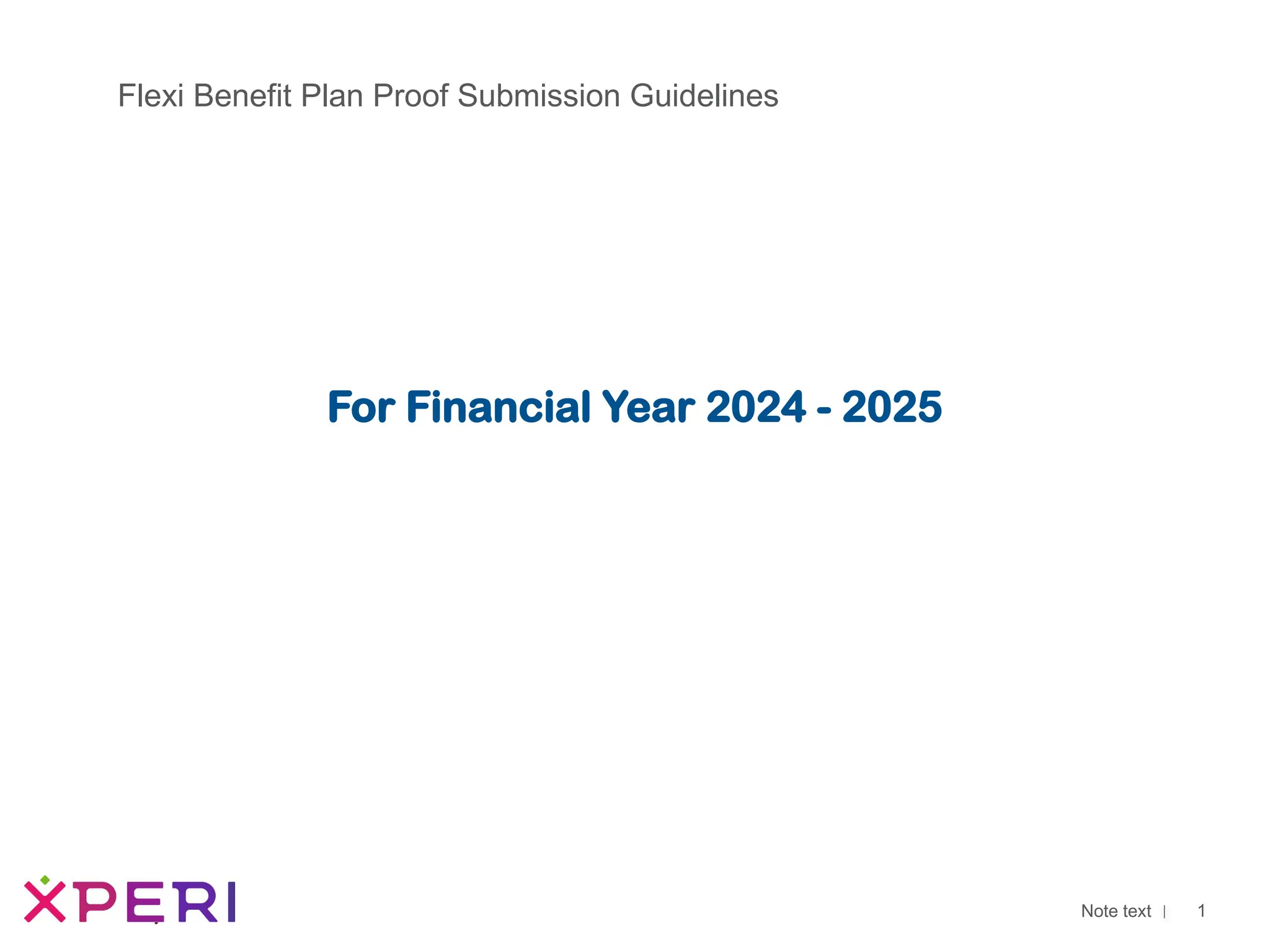 Flexi Benefit Plan Proof Submission Guidelines

For Financial Year 2024 - 2025

XPERI

Note text | 1